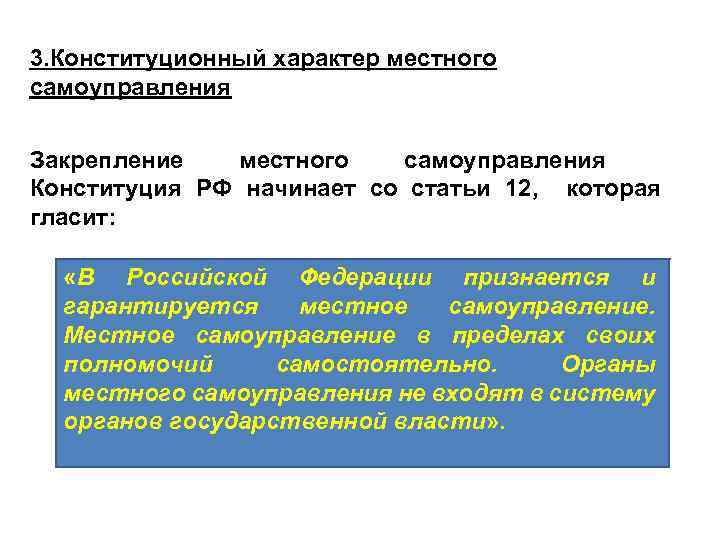 3.Конституционный характер местного самоуправления

Закрепление местного самоуправления Конституция РФ начинает со статьи 12, которая гласит:

«В Российской Федерации признается и гарантируется местное самоуправление. Местное самоуправление в пределах своих полномочий самостоятельно. Органы местного самоуправления не входят в систему органов государственной власти».